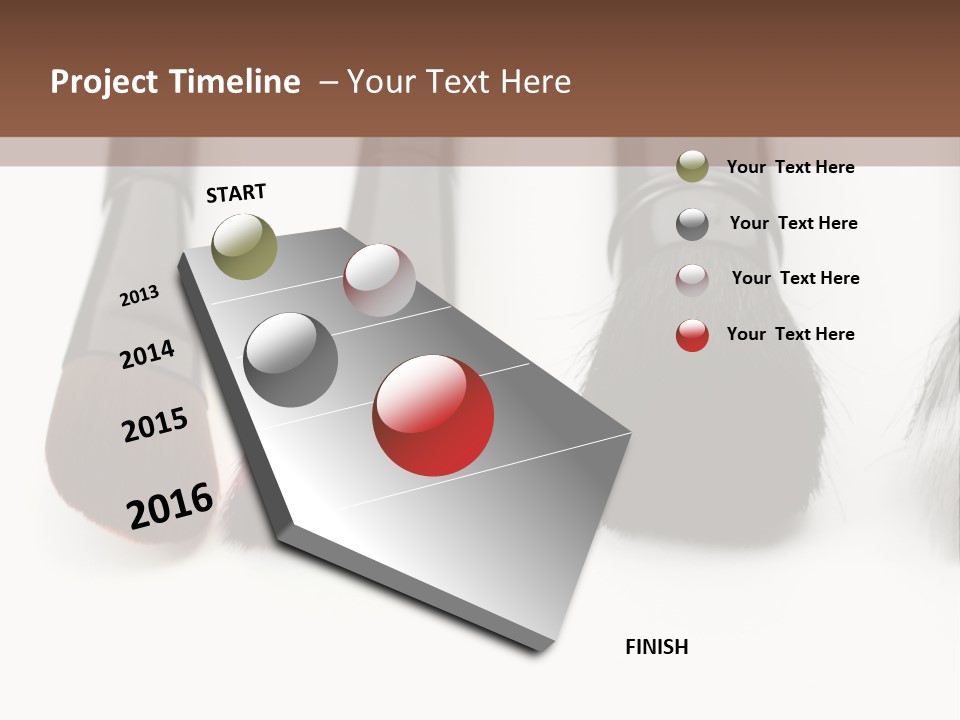 Project Timeline – Your Text Here

START

2013

2014

2015

2016

FINISH

Your Text Here

Your Text Here

Your Text Here

Your Text Here